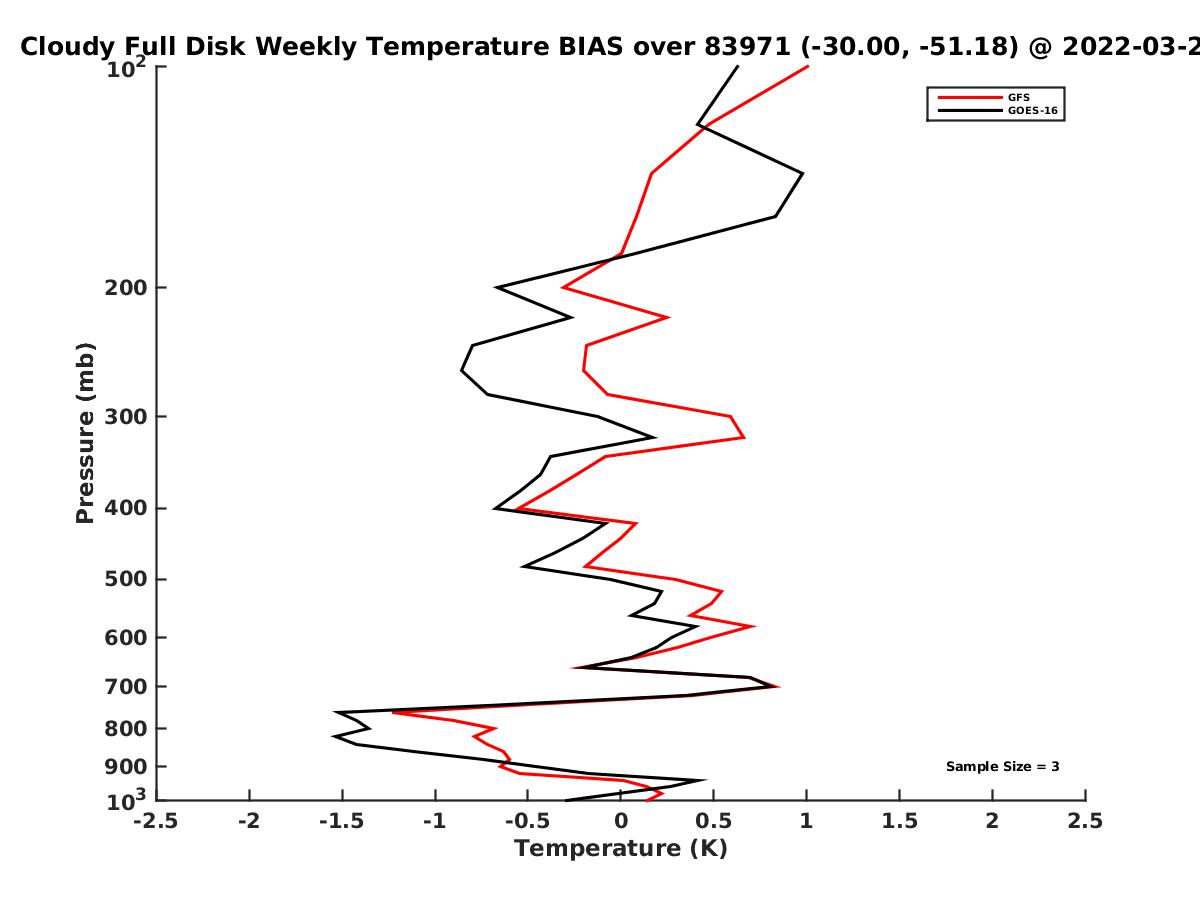 Cloudy Full Disk Weekly Temperature BIAS over 83971 (-30.00, -51.18) @ 2022-03-2

GFS
GOES-16

Pressure (mb)

$10^2$
200
300
400
500
600
700
800
900
$10^3$

Sample Size = 3

-2.5
-2
-1.5
-1
-0.5
0
0.5
1
1.5
2
2.5

Temperature (K)